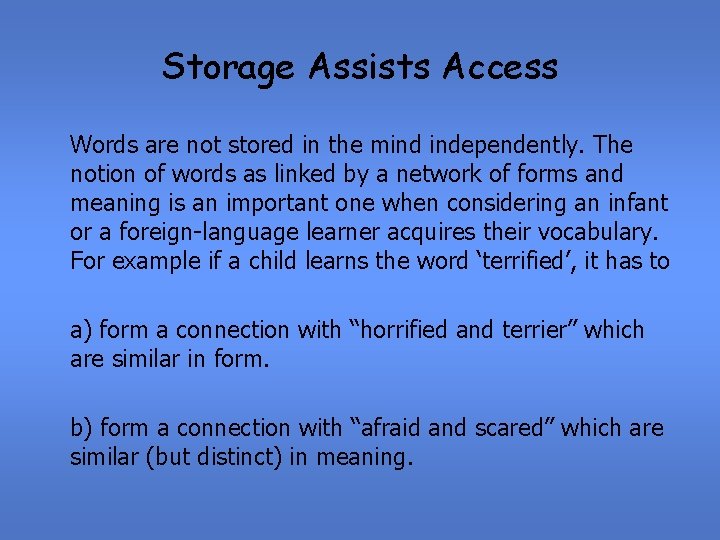 Storage Assists Access

Words are not stored in the mind independently. The notion of words as linked by a network of forms and meaning is an important one when considering an infant or a foreign-language learner acquires their vocabulary. For example if a child learns the word ‘terrified’, it has to

a) form a connection with “horrified and terrier” which are similar in form.

b) form a connection with “afraid and scared” which are similar (but distinct) in meaning.